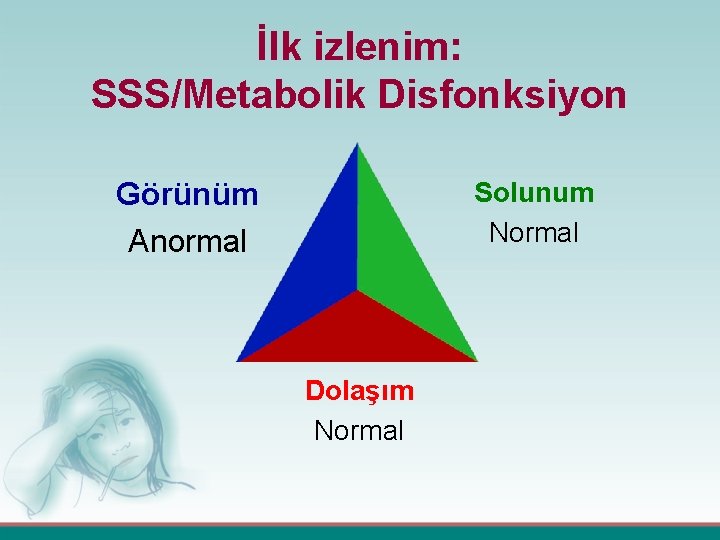 İlk izlenim:
SSS/Metabolik Disfonksiyon

Görünüm
Anormal

Solunum
Normal

Dolaşım
Normal